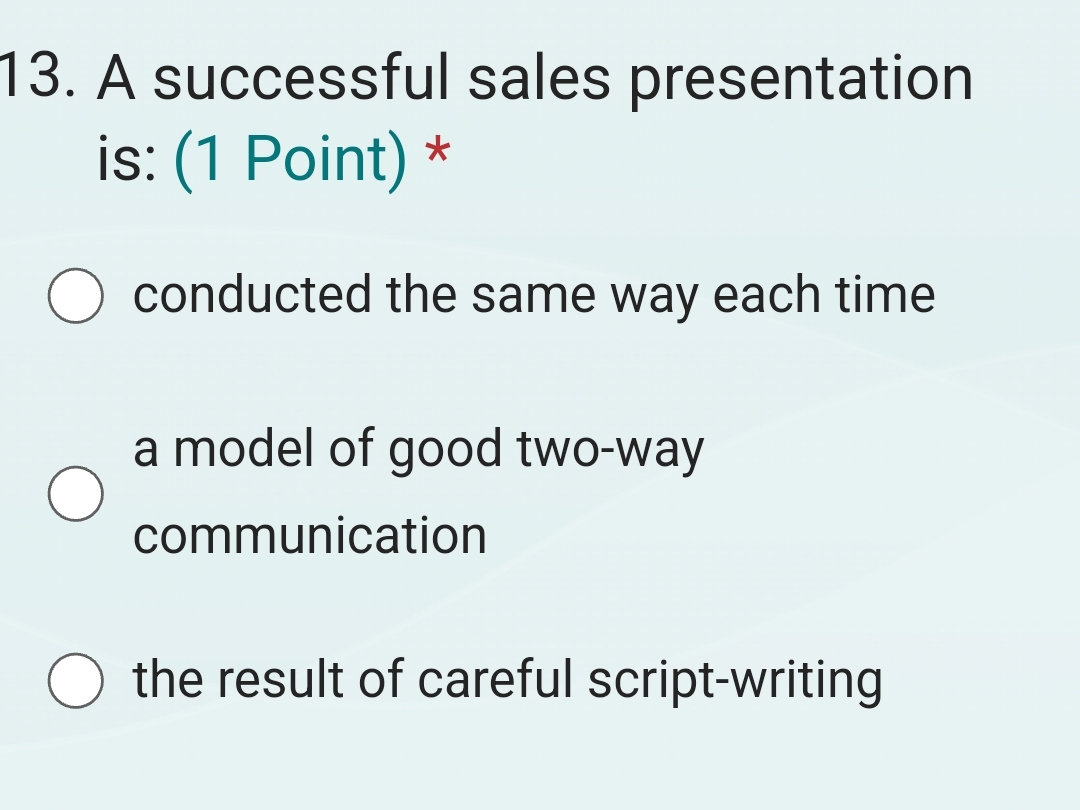 13. A successful sales presentation is: (1 Point) *

conducted the same way each time

a model of good two-way communication

the result of careful script-writing